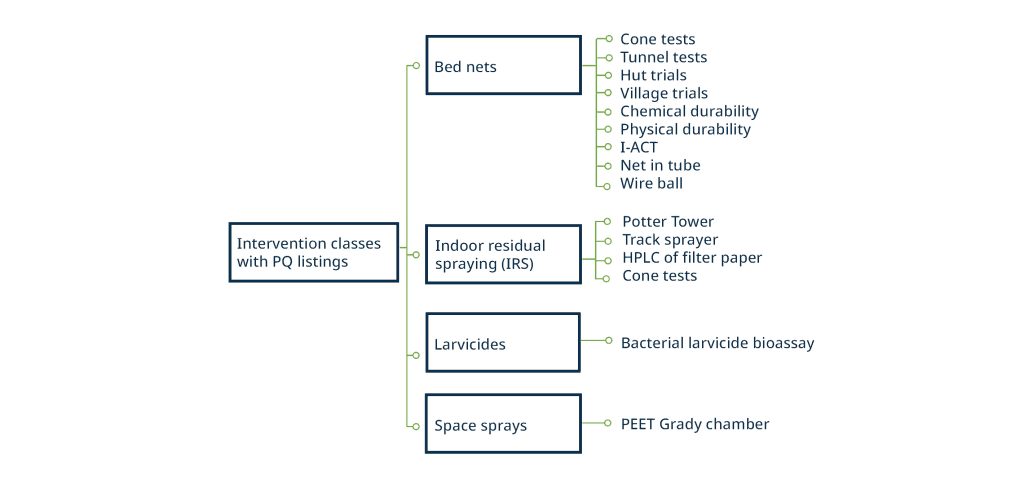 Intervention classes with PQ listings

Bed nets

Cone tests
Tunnel tests
Hut trials
Village trials
Chemical durability
Physical durability
I-ACT
Net in tube
Wire ball

Indoor residual spraying (IRS)

Potter Tower
Track sprayer
HPLC of filter paper
Cone tests

Larvicides

Bacterial larvicide bioassay

Space sprays

PEET Grady chamber